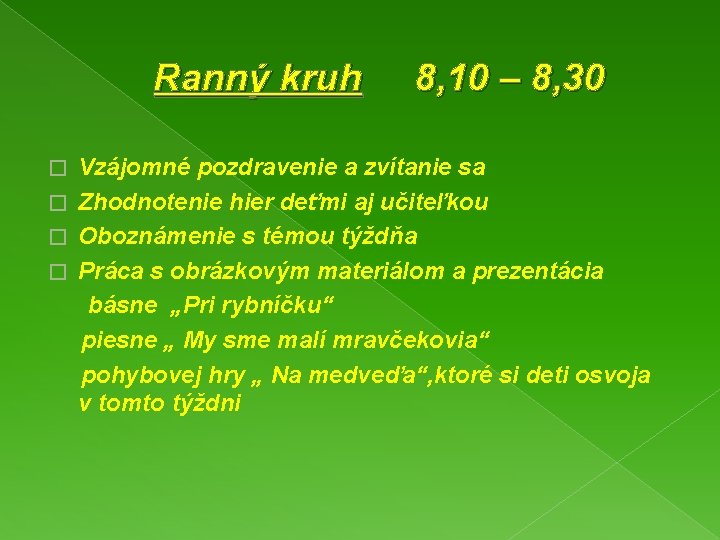 Ranný kruh 8,10 – 8,30

Vzájomné pozdravenie a zvítanie sa

Zhodnotenie hier deťmi aj učiteľkou

Oboznámenie s témou týždňa

Práca s obrázkovým materiálom a prezentácia

básne „Pri rybníčku“

piesne „ My sme malí mravčekovia“

pohybovej hry „ Na medveďa“,ktoré si deti osvoja v tomto týždni